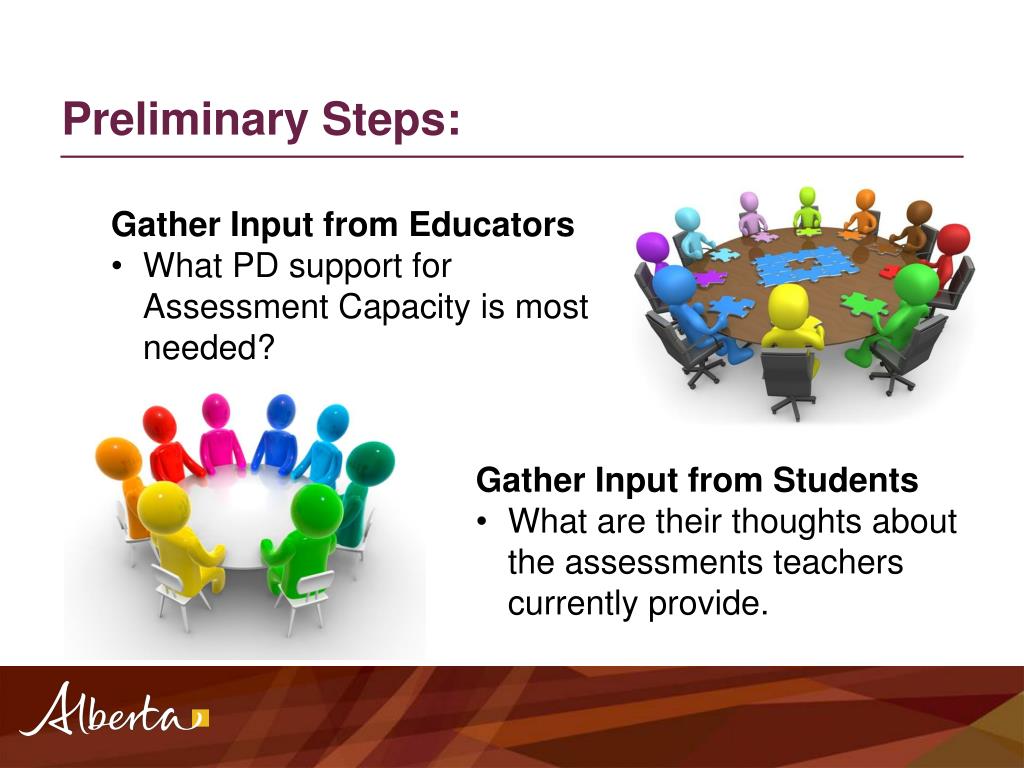 Preliminary Steps:

Gather Input from Educators
• What PD support for Assessment Capacity is most needed?

Gather Input from Students
• What are their thoughts about the assessments teachers currently provide.

Alberta